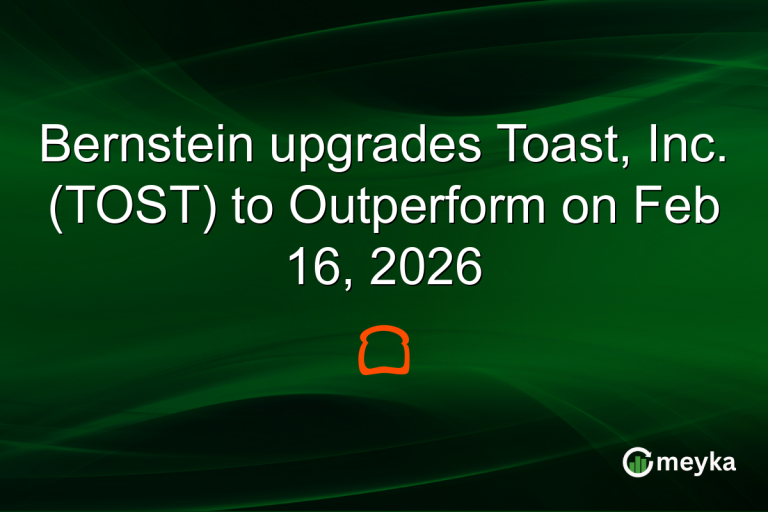 Bernstein upgrades Toast, Inc. (TOST) to Outperform on Feb 16, 2026

meyka